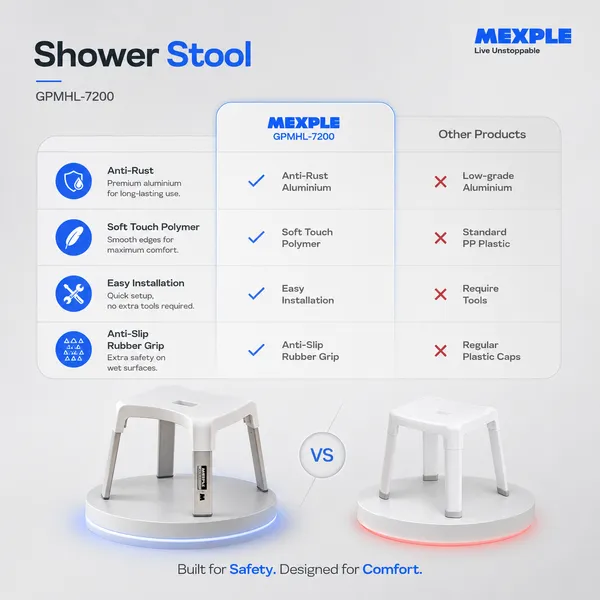 Shower Stool

GPMHL-7200

MEXPLE
Live Unstoppable

| | MEXPLE GPMHL-7200 | Other Products |
|---|---|---|
| Anti-Rust Premium aluminium for long-lasting use. | Anti-Rust Aluminium | Low-grade Aluminium |
| Soft Touch Polymer Smooth edges for maximum comfort. | Soft Touch Polymer | Standard PP Plastic |
| Easy Installation Quick setup, no extra tools required. | Easy Installation | Require Tools |
| Anti-Slip Rubber Grip Extra safety on wet surfaces. | Anti-Slip Rubber Grip | Regular Plastic Caps |

MEXPLE

VS

Built for Safety. Designed for Comfort.